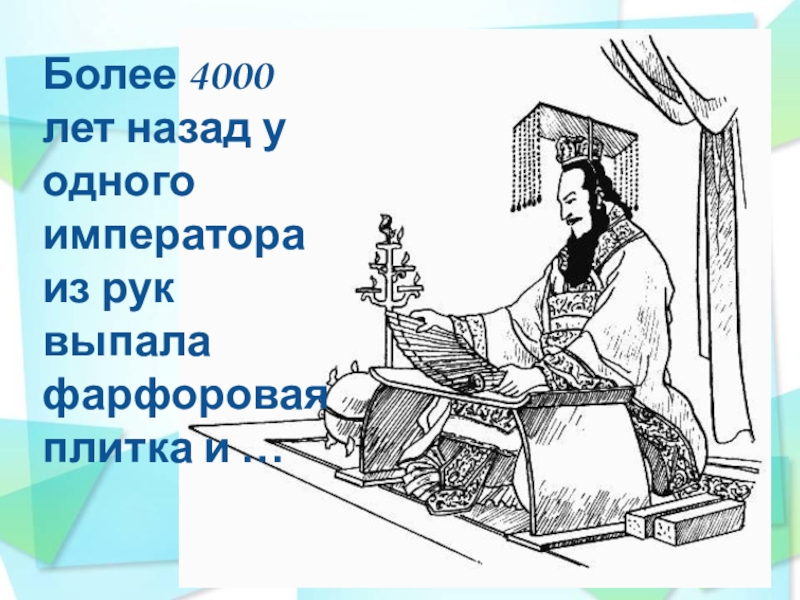 Более 4000 лет назад у одного императора из рук выпала фарфоровая плитка и …